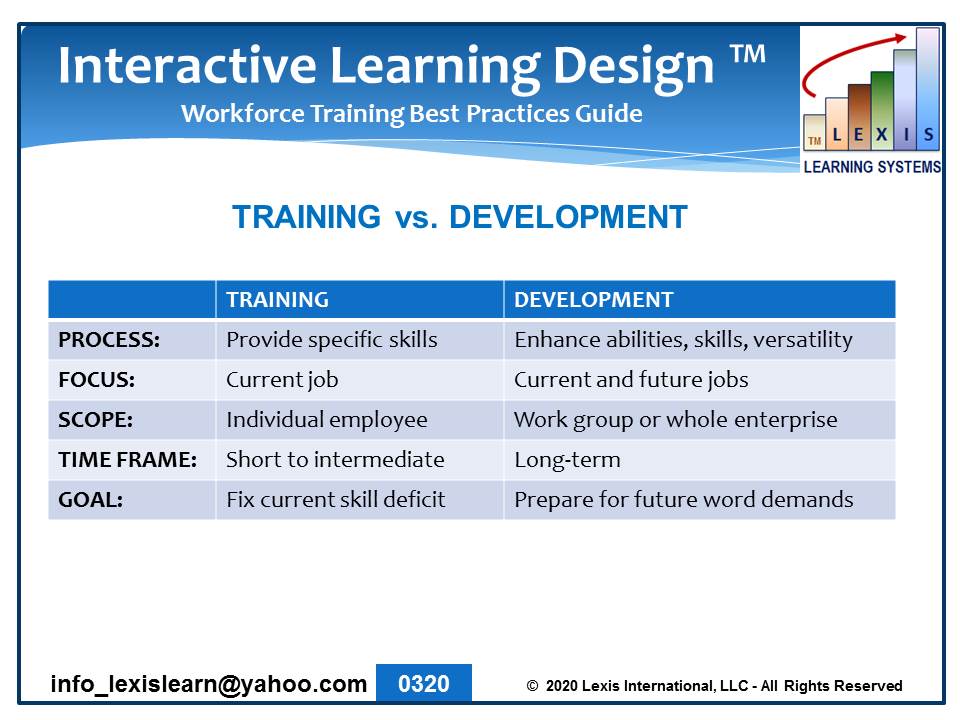 Interactive Learning Design ™
Workforce Training Best Practices Guide

TM L E X I S
LEARNING SYSTEMS

TRAINING vs. DEVELOPMENT

| | TRAINING | DEVELOPMENT |
|---|---|---|
| PROCESS: | Provide specific skills | Enhance abilities, skills, versatility |
| FOCUS: | Current job | Current and future jobs |
| SCOPE: | Individual employee | Work group or whole enterprise |
| TIME FRAME: | Short to intermediate | Long-term |
| GOAL: | Fix current skill deficit | Prepare for future word demands |

info_lexislearn@yahoo.com 0320 © 2020 Lexis International, LLC - All Rights Reserved